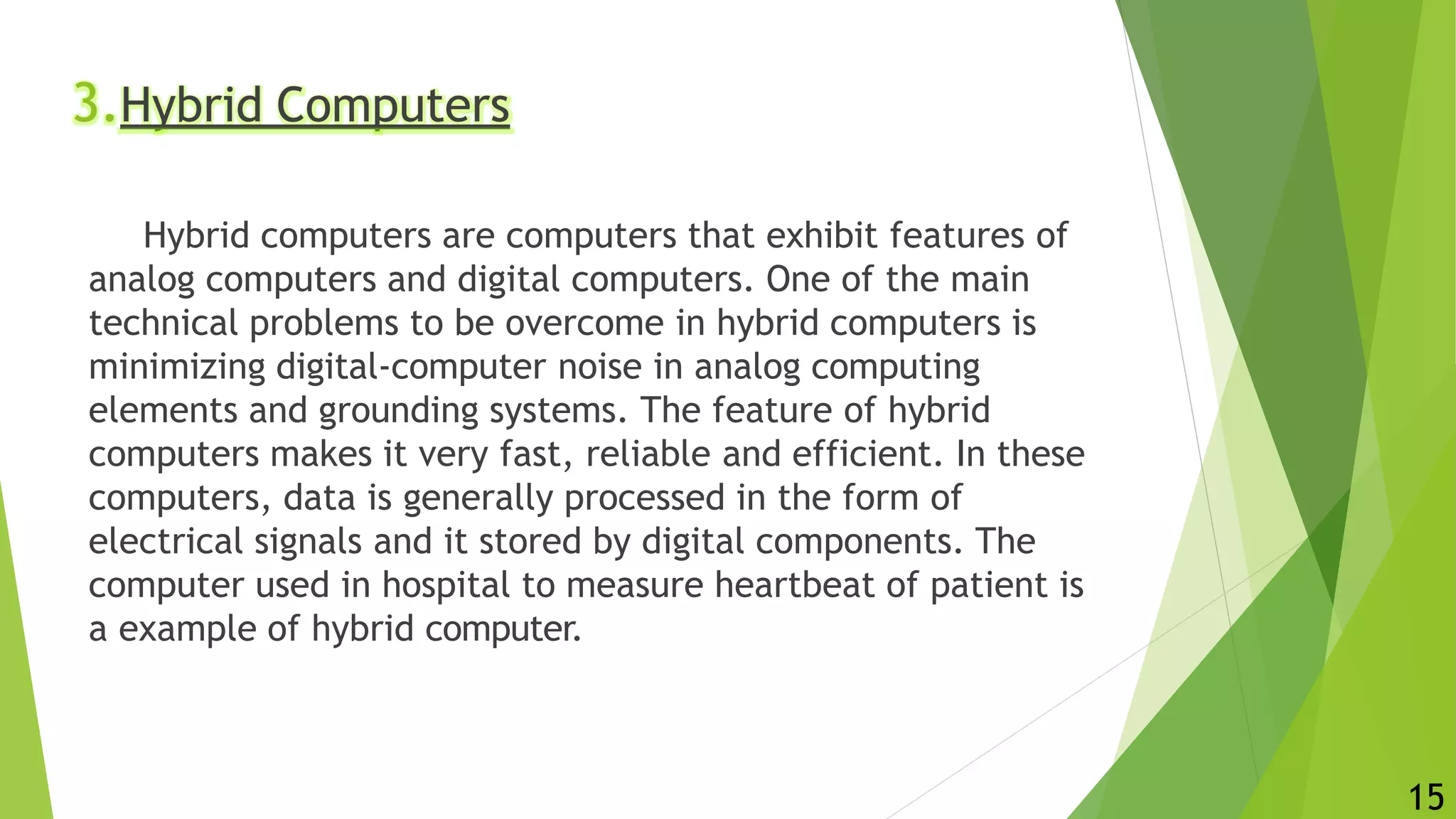 3.Hybrid Computers

Hybrid computers are computers that exhibit features of analog computers and digital computers. One of the main technical problems to be overcome in hybrid computers is minimizing digital-computer noise in analog computing elements and grounding systems. The feature of hybrid computers makes it very fast, reliable and efficient. In these computers, data is generally processed in the form of electrical signals and it stored by digital components. The computer used in hospital to measure heartbeat of patient is a example of hybrid computer.

15